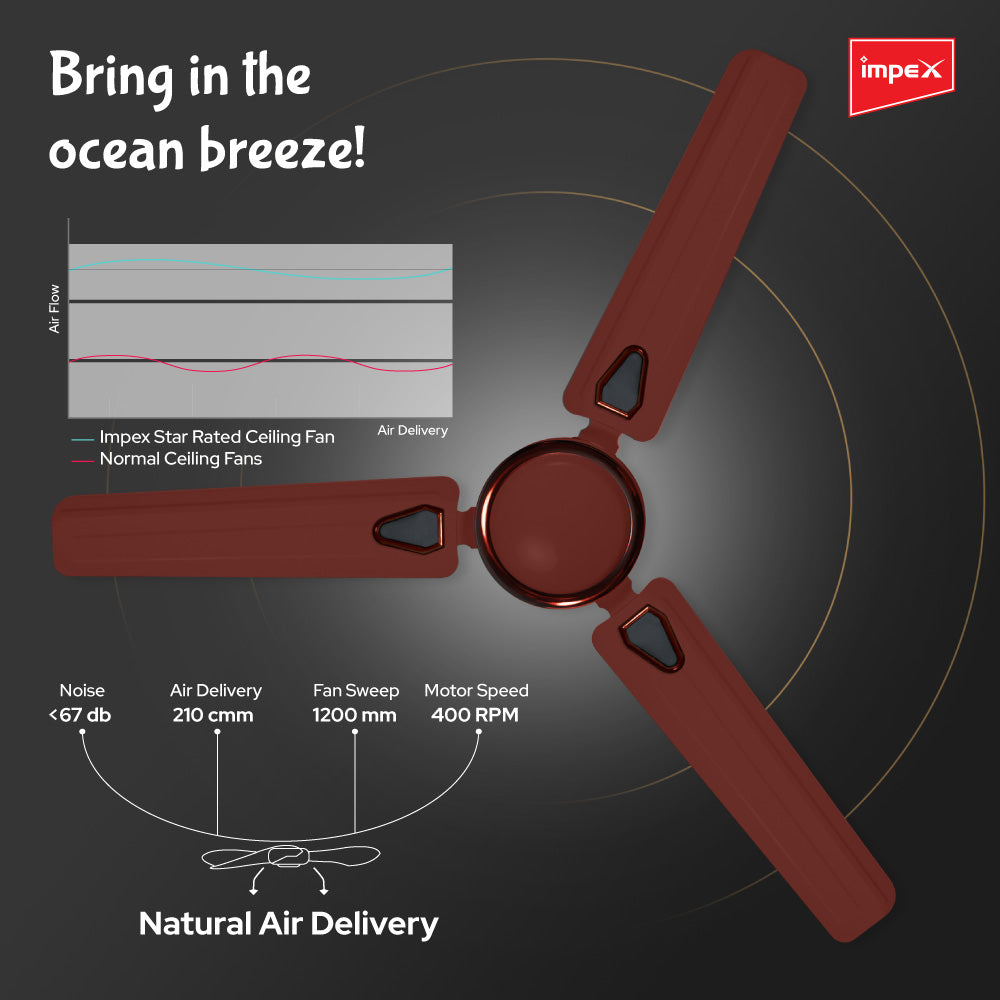 Bring in the ocean breeze!

impex

Air Flow

Air Delivery

Impex Star Rated Ceiling Fan
Normal Ceiling Fans

Noise
<67 db

Air Delivery
210 cmm

Fan Sweep
1200 mm

Motor Speed
400 RPM

Natural Air Delivery